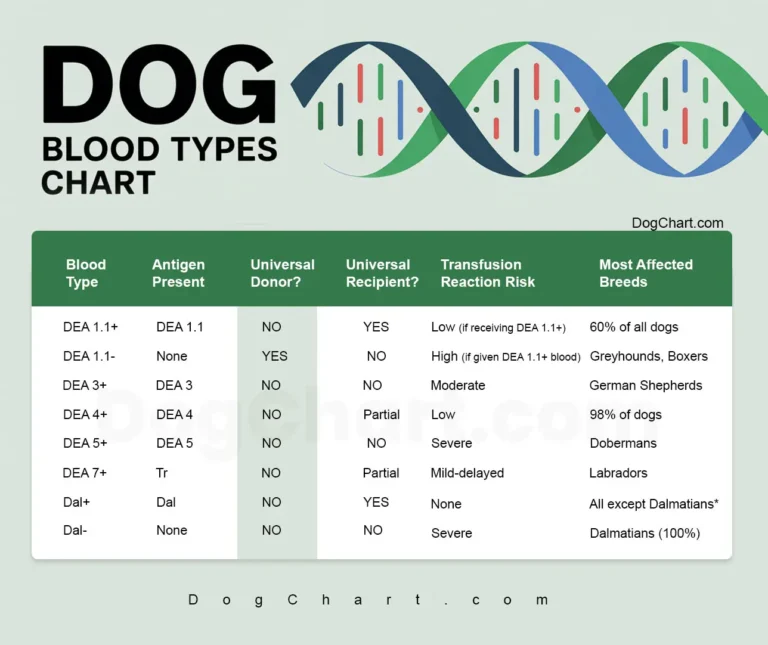 DOG
BLOOD TYPES
CHART

DogChart.com

| Blood Type | Antigen Present | Universal Donor? | Universal Recipient? | Transfusion Reaction Risk | Most Affected Breeds |
|---|---|---|---|---|---|
| DEA 1.1+ | DEA 1.1 | NO | YES | Low (if receiving DEA 1.1+) | 60% of all dogs |
| DEA 1.1- | None | YES | NO | High (if given DEA 1.1+ blood) | Greyhounds, Boxers |
| DEA 3+ | DEA 3 | NO | NO | Moderate | German Shepherds |
| DEA 4+ | DEA 4 | NO | Partial | Low | 98% of dogs |
| DEA 5+ | DEA 5 | NO | NO | Severe | Dobermans |
| DEA 7+ | Tr | NO | Partial | Mild-delayed | Labradors |
| Dal+ | Dal | NO | YES | None | All except Dalmatians* |
| Dal- | None | NO | NO | Severe | Dalmatians (100%) |

DogChart.com

DogChart.com